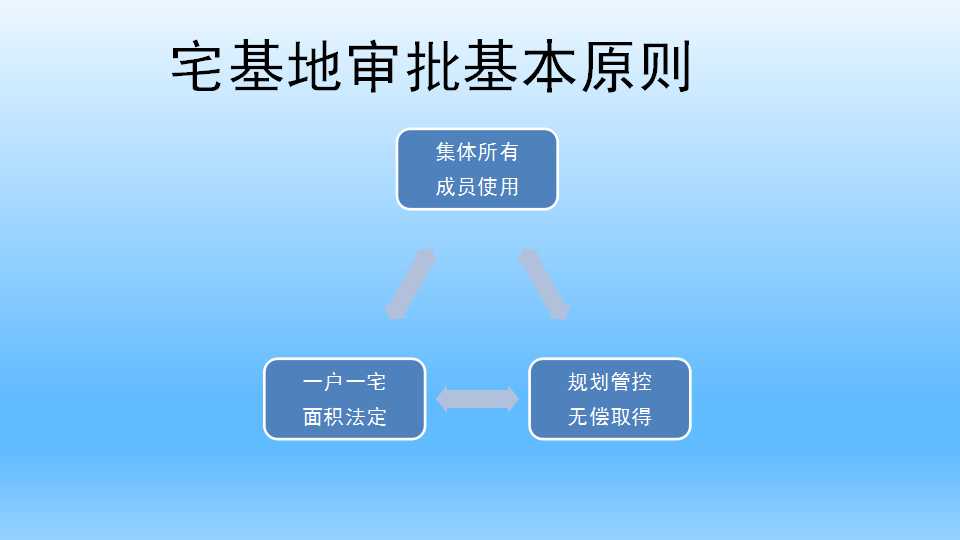 宅基地审批基本原则

集体所有
成员使用

一户一宅
面积法定

规划管控
无偿取得